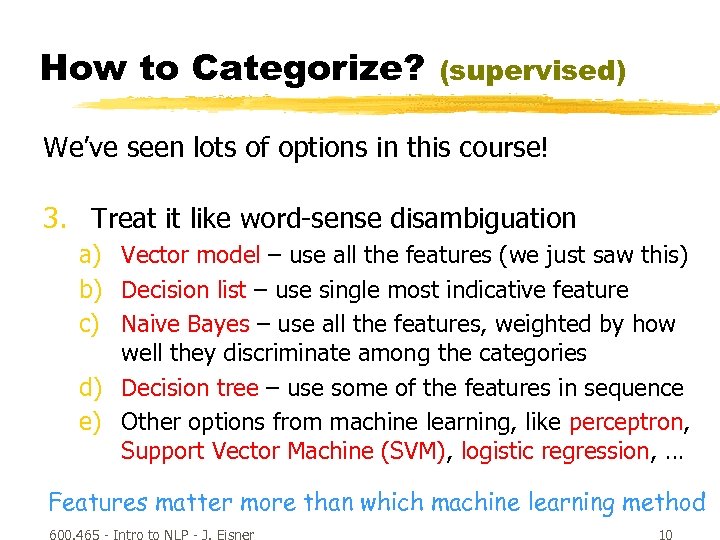 How to Categorize? (supervised)

We've seen lots of options in this course!

3. Treat it like word-sense disambiguation
a) Vector model – use all the features (we just saw this)
b) Decision list – use single most indicative feature
c) Naive Bayes – use all the features, weighted by how well they discriminate among the categories
d) Decision tree – use some of the features in sequence
e) Other options from machine learning, like perceptron, Support Vector Machine (SVM), logistic regression, …

Features matter more than which machine learning method

600.465 - Intro to NLP - J. Eisner

10